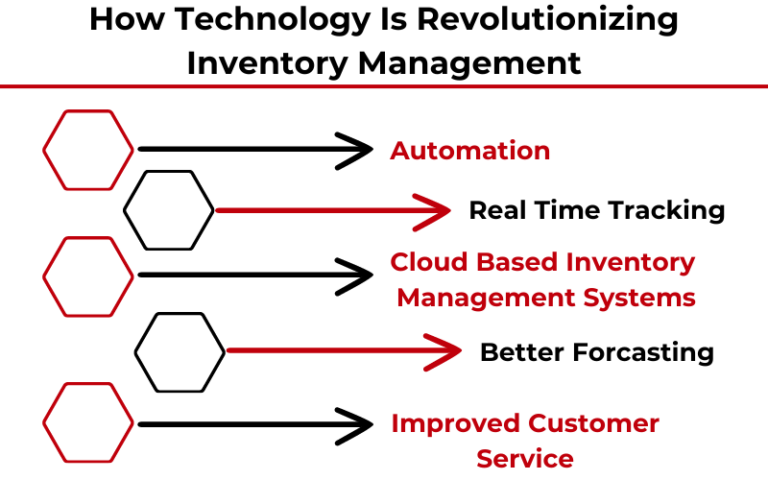 How Technology Is Revolutionizing Inventory Management

Automation

Real Time Tracking

Cloud Based Inventory Management Systems

Better Forcasting

Improved Customer Service